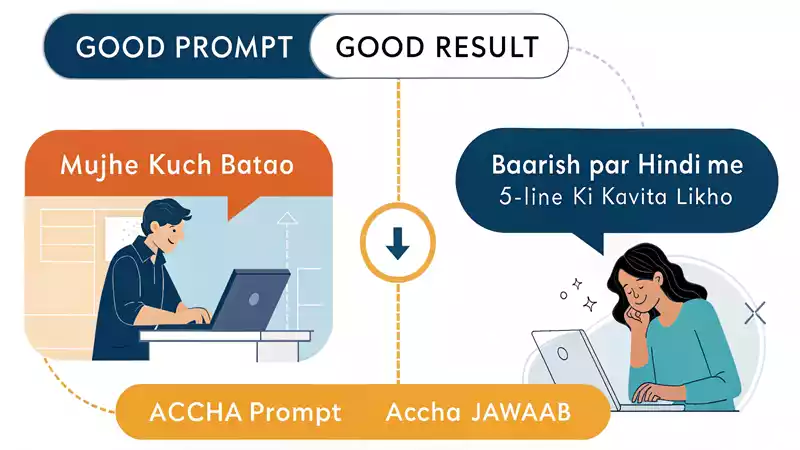 GOOD PROMPT GOOD RESULT

Mujhe Kuch Batao

Baarish par Hindi me
5-line Ki Kavita Likho

ACCHA Prompt Accha JAWAAB